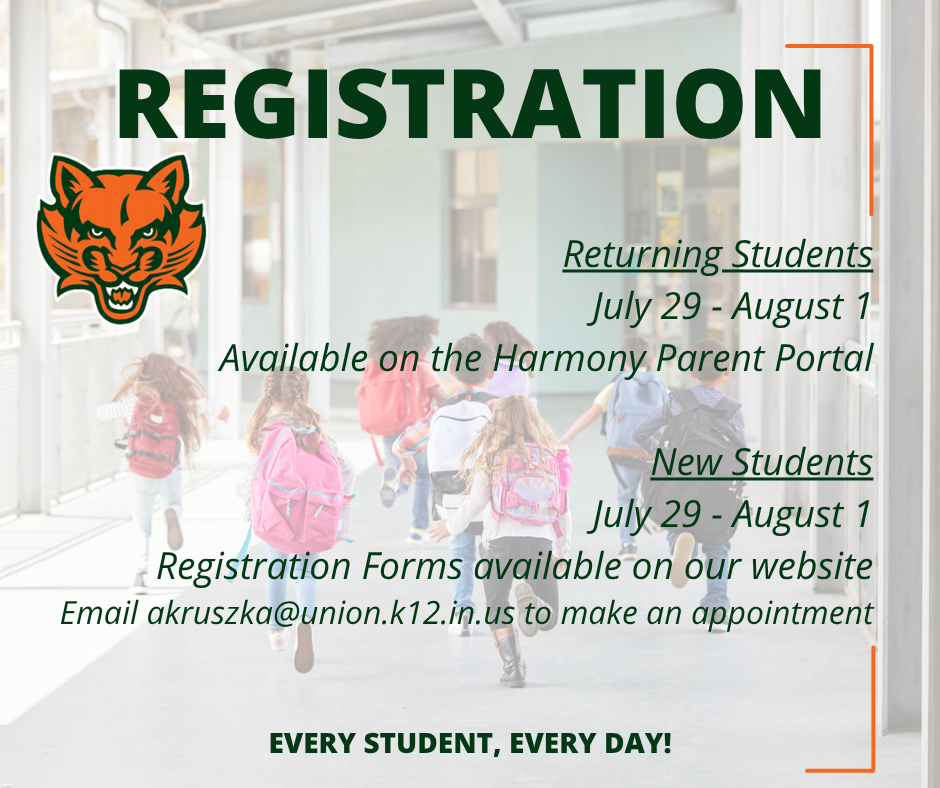 REGISTRATION

Returning Students
July 29 - August 1
Available on the Harmony Parent Portal

New Students
July 29 - August 1
Registration Forms available on our website
Email akruszka@union.k12.in.us to make an appointment

EVERY STUDENT, EVERY DAY!